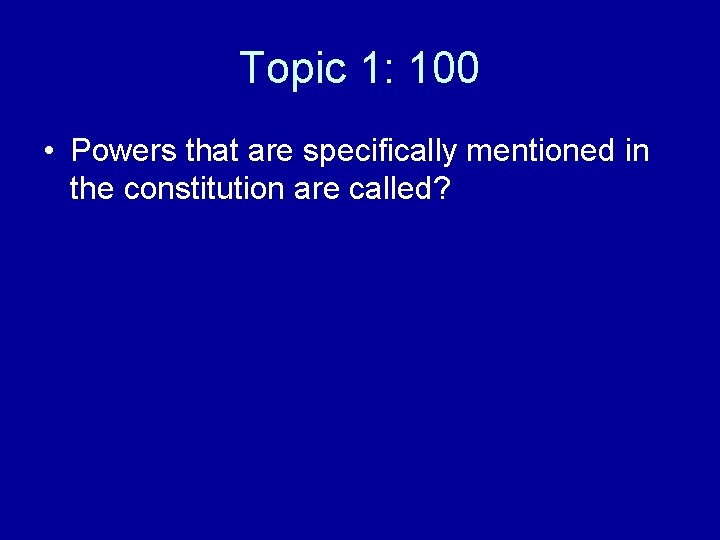 Topic 1: 100

• Powers that are specifically mentioned in the constitution are called?